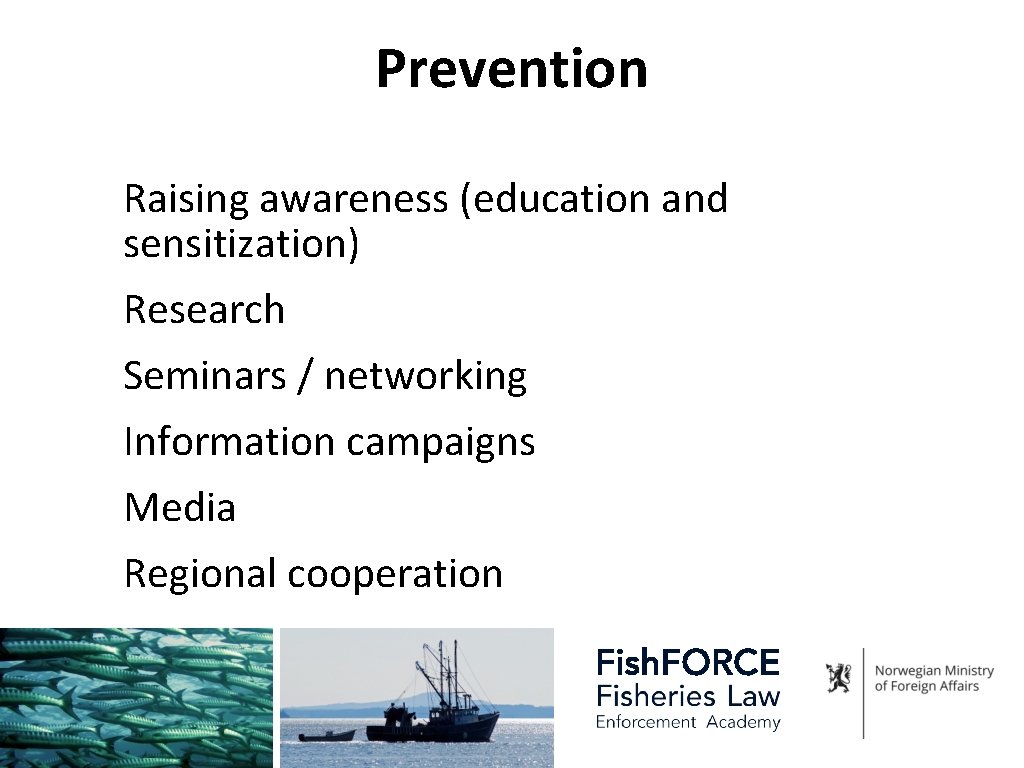 Prevention

Raising awareness (education and sensitization)

Research

Seminars / networking

Information campaigns

Media

Regional cooperation

FishFORCE
Fisheries Law
Enforcement Academy

Norwegian Ministry of Foreign Affairs